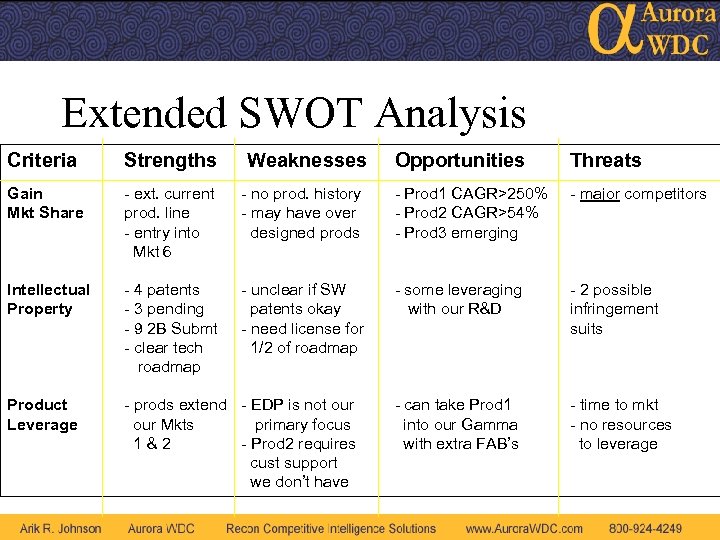 α Aurora WDC

Extended SWOT Analysis

| Criteria | Strengths | Weaknesses | Opportunities | Threats |
|---|---|---|---|---|
| Gain Mkt Share | - ext. current prod. line - entry into Mkt 6 | - no prod. history - may have over designed prods | - Prod1 CAGR>250% - Prod2 CAGR>54% - Prod3 emerging | - major competitors |
| Intellectual Property | - 4 patents - 3 pending - 9 2B Submt - clear tech roadmap | - unclear if SW patents okay - need license for 1/2 of roadmap | - some leveraging with our R&D | - 2 possible infringement suits |
| Product Leverage | - prods extend our Mkts 1 & 2 | - EDP is not our primary focus - Prod2 requires cust support we don't have | - can take Prod1 into our Gamma with extra FAB's | - time to mkt - no resources to leverage |

Arik R. Johnson Aurora WDC Recon Competitive Intelligence Solutions www.AuroraWDC.com 800-924-4249